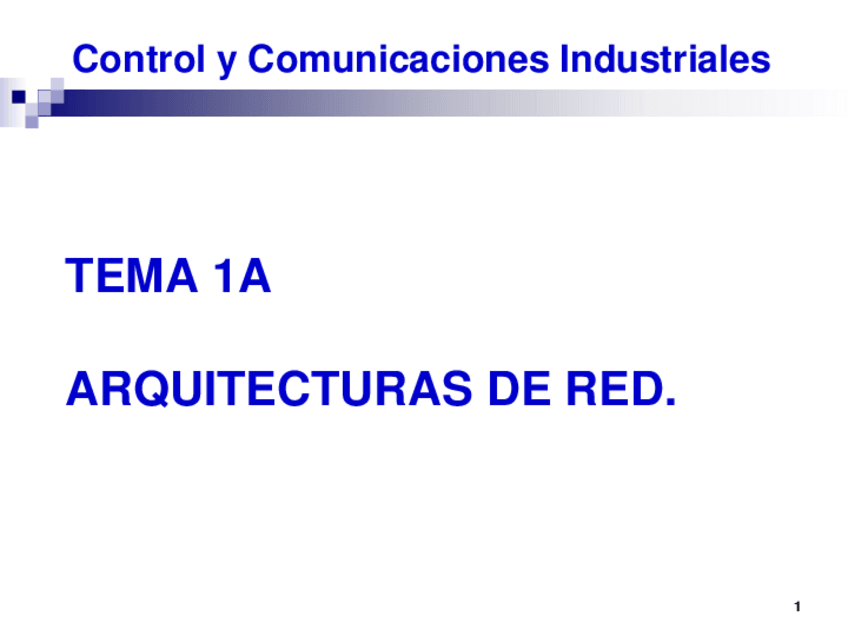 Control y Comunicaciones Industriales

TEMA 1A

ARQUITECTURAS DE RED.

1